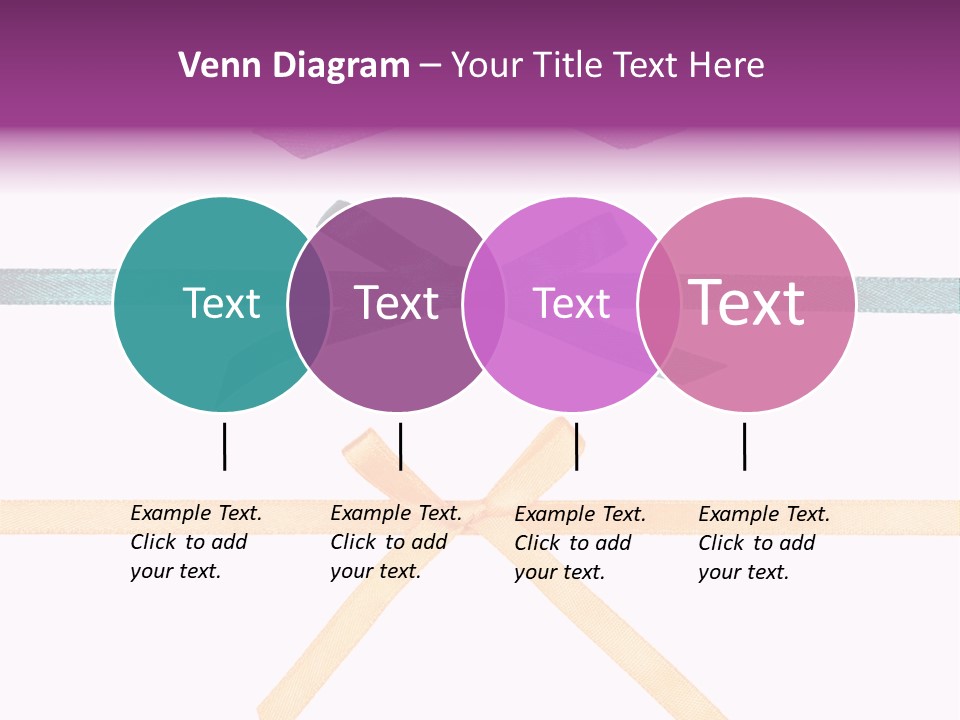 Venn Diagram – Your Title Text Here

Text

Text

Text

Text

Example Text. Click to add your text.

Example Text. Click to add your text.

Example Text. Click to add your text.

Example Text. Click to add your text.